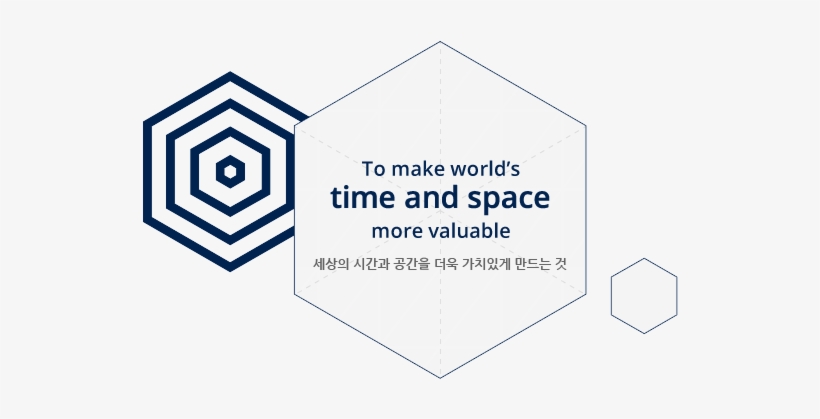 To make world's
time and space
more valuable

세상의 시간과 공간을 더욱 가치있게 만드는 것